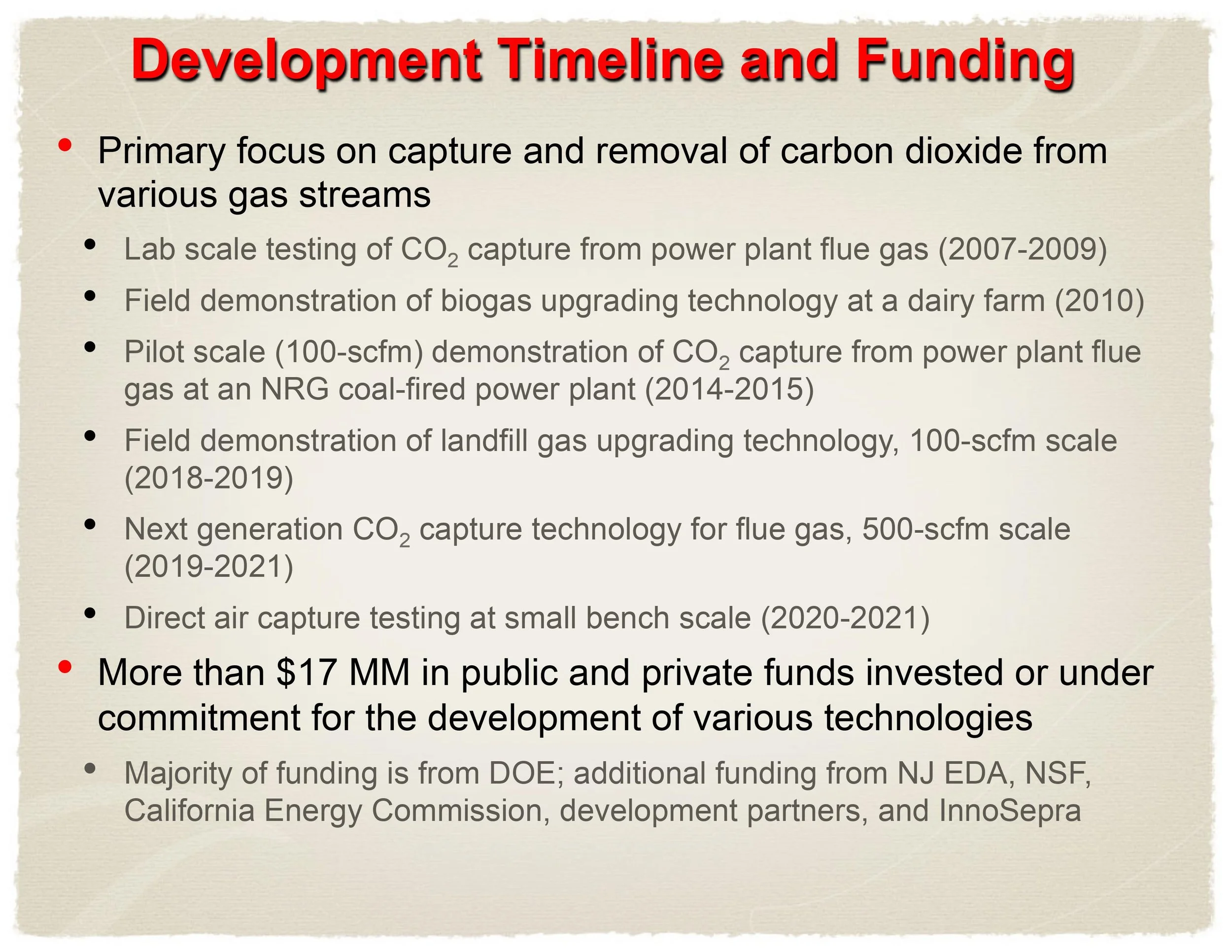 Development Timeline and Funding

• Primary focus on capture and removal of carbon dioxide from various gas streams

• Lab scale testing of $CO_2$ capture from power plant flue gas (2007-2009)

• Field demonstration of biogas upgrading technology at a dairy farm (2010)

• Pilot scale (100-scfm) demonstration of $CO_2$ capture from power plant flue gas at an NRG coal-fired power plant (2014-2015)

• Field demonstration of landfill gas upgrading technology, 100-scfm scale (2018-2019)

• Next generation $CO_2$ capture technology for flue gas, 500-scfm scale (2019-2021)

• Direct air capture testing at small bench scale (2020-2021)

• More than \$17 MM in public and private funds invested or under commitment for the development of various technologies

• Majority of funding is from DOE; additional funding from NJ EDA, NSF, California Energy Commission, development partners, and InnoSepra